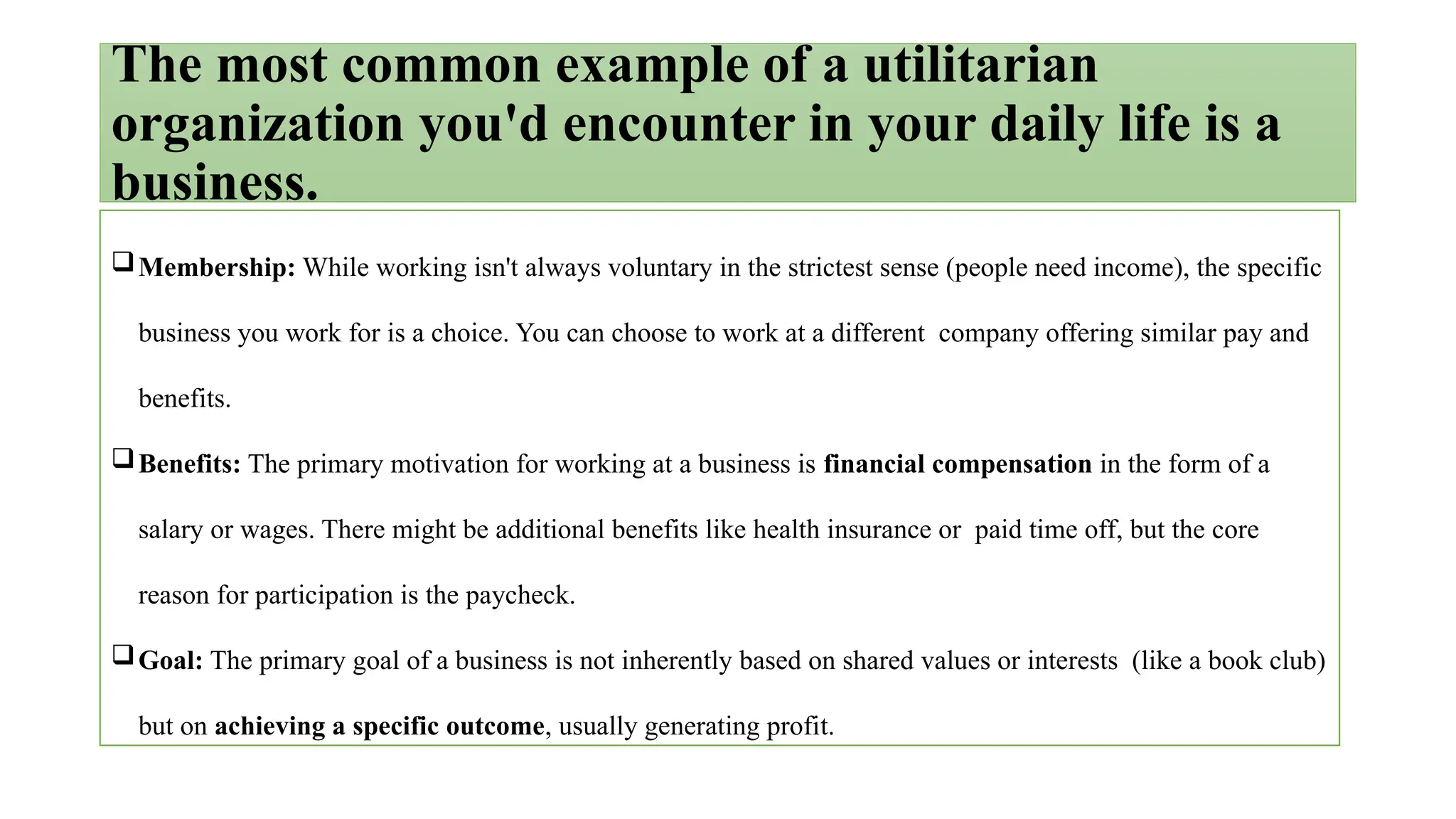 The most common example of a utilitarian organization you'd encounter in your daily life is a business.

❑ Membership: While working isn't always voluntary in the strictest sense (people need income), the specific business you work for is a choice. You can choose to work at a different company offering similar pay and benefits.

❑ Benefits: The primary motivation for working at a business is financial compensation in the form of a salary or wages. There might be additional benefits like health insurance or paid time off, but the core reason for participation is the paycheck.

❑ Goal: The primary goal of a business is not inherently based on shared values or interests (like a book club) but on achieving a specific outcome, usually generating profit.